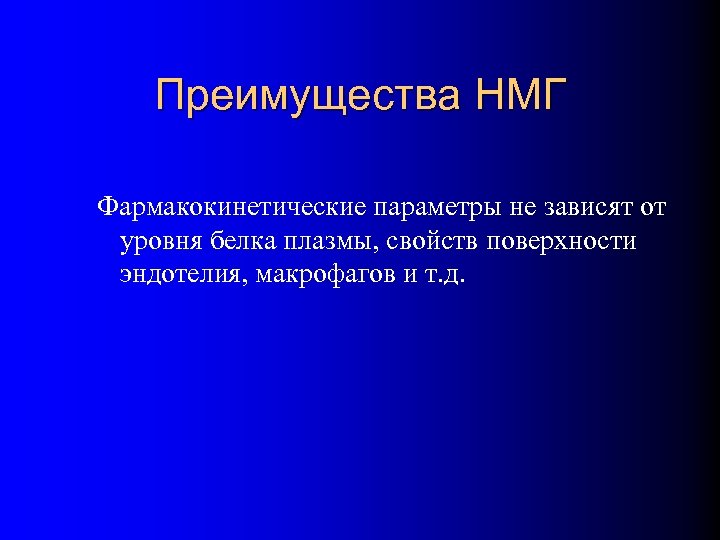 Преимущества НМГ

Фармакокинетические параметры не зависят от уровня белка плазмы, свойств поверхности эндотелия, макрофагов и т.д.